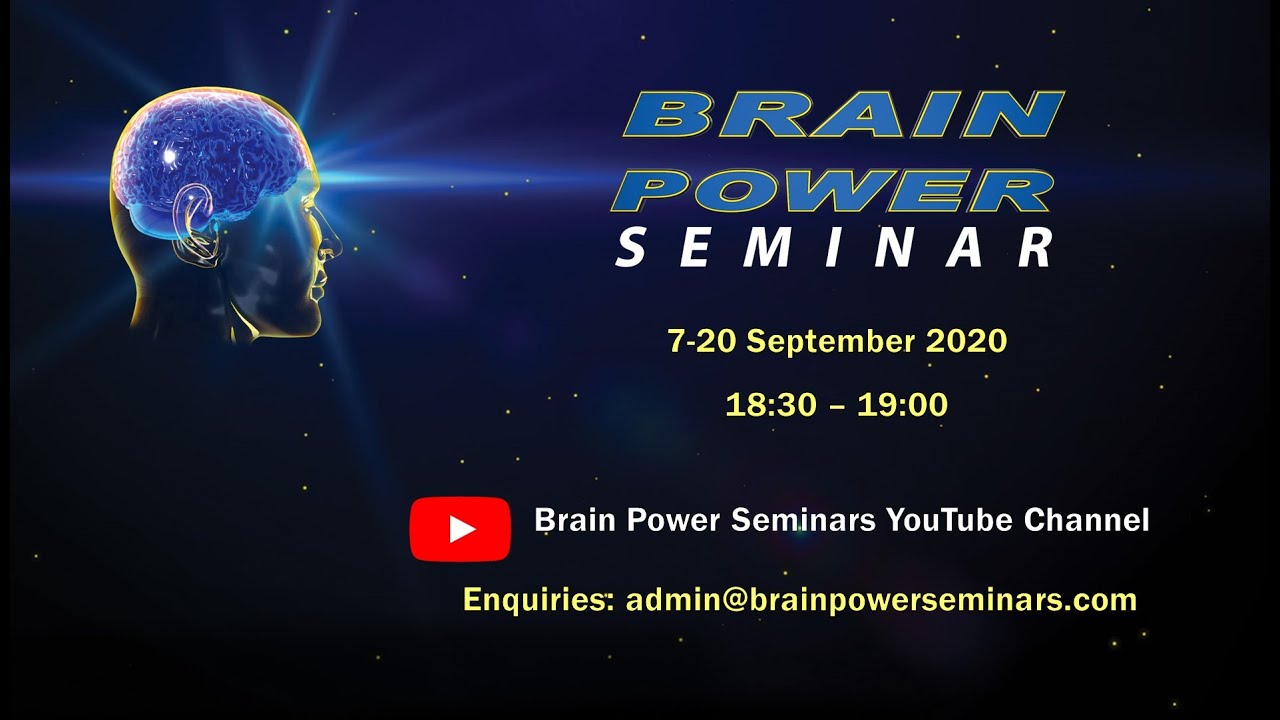 BRAIN
POWER
SEMINAR

7-20 September 2020

18:30 – 19:00

Brain Power Seminars YouTube Channel

Enquiries: admin@brainpowerseminars.com